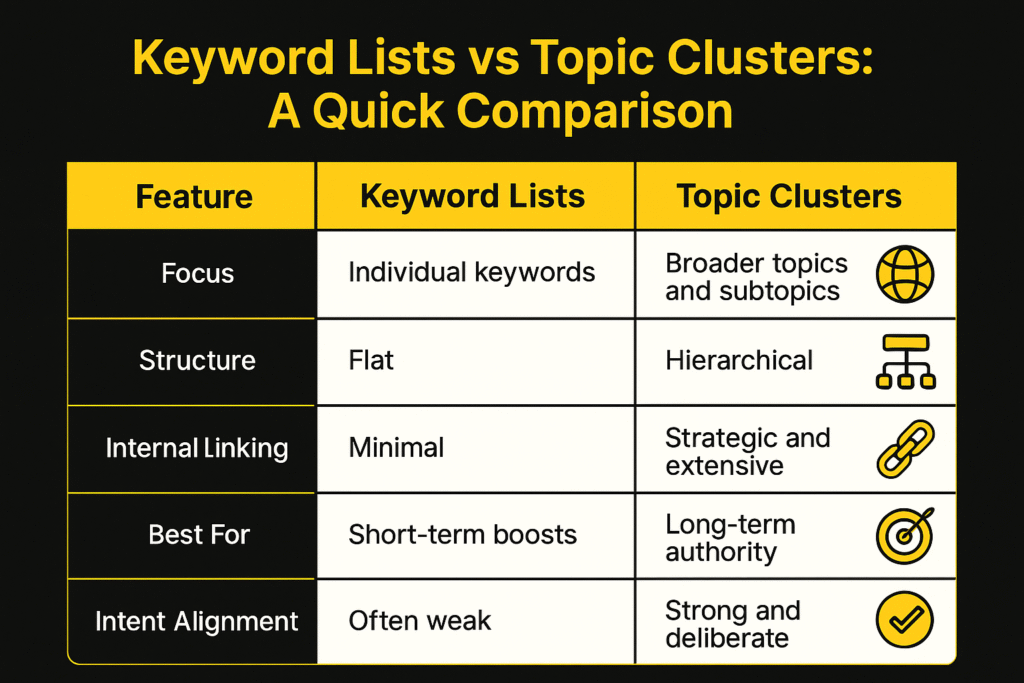 Keyword Lists vs Topic Clusters:
A Quick Comparison

| Feature | Keyword Lists | Topic Clusters |
|---|---|---|
| Focus | Individual keywords | Broader topics and subtopics |
| Structure | Flat | Hierarchical |
| Internal Linking | Minimal | Strategic and extensive |
| Best For | Short-term boosts | Long-term authority |
| Intent Alignment | Often weak | Strong and deliberate |